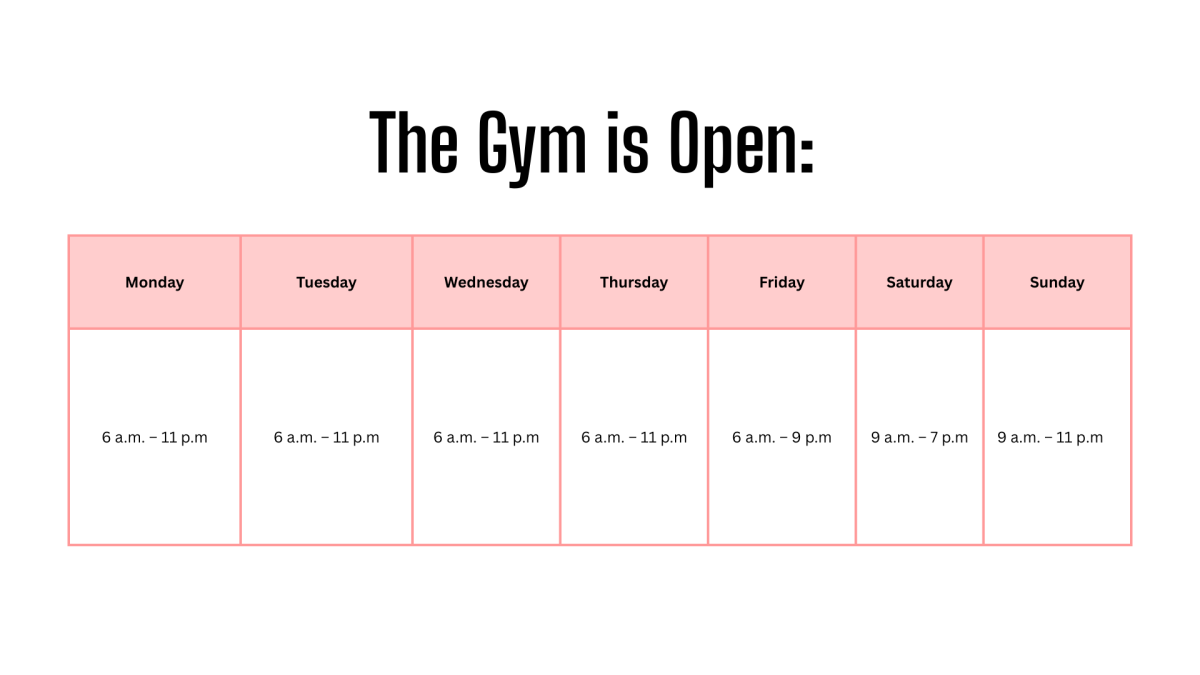 The Gym is Open:

| Monday | Tuesday | Wednesday | Thursday | Friday | Saturday | Sunday |
|---|---|---|---|---|---|---|
| 6 a.m. – 11 p.m | 6 a.m. – 11 p.m | 6 a.m. – 11 p.m | 6 a.m. – 11 p.m | 6 a.m. – 9 p.m | 9 a.m. – 7 p.m | 9 a.m. – 11 p.m |